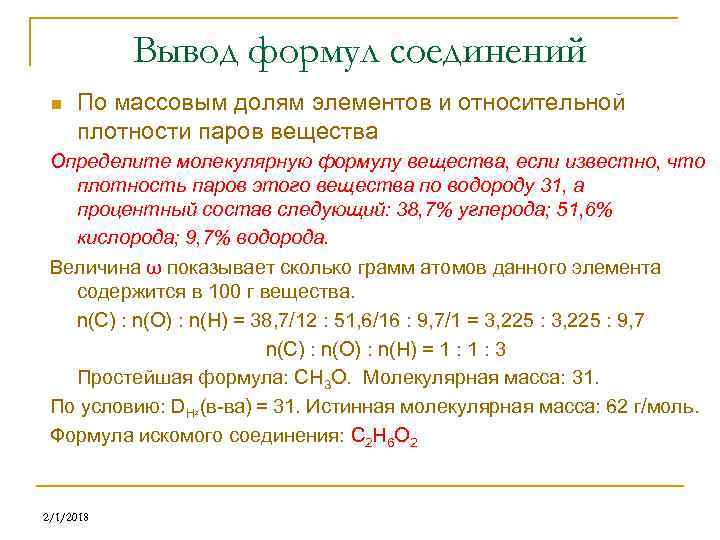 Вывод формул соединений

По массовым долям элементов и относительной плотности паров вещества

Определите молекулярную формулу вещества, если известно, что плотность паров этого вещества по водороду 31, а процентный состав следующий: 38,7% углерода; 51,6% кислорода; 9,7% водорода.

Величина ω показывает сколько грамм атомов данного элемента содержится в 100 г вещества.

n(C) : n(O) : n(H) = 38,7/12 : 51,6/16 : 9,7/1 = 3,225 : 3,225 : 9,7

n(C) : n(O) : n(H) = 1 : 1 : 3

Простейшая формула: $CH_3O$. Молекулярная масса: 31.

По условию: $D_{H_2}$(в-ва) = 31. Истинная молекулярная масса: 62 г/моль.

Формула искомого соединения: $C_2H_6O_2$

2/1/2018